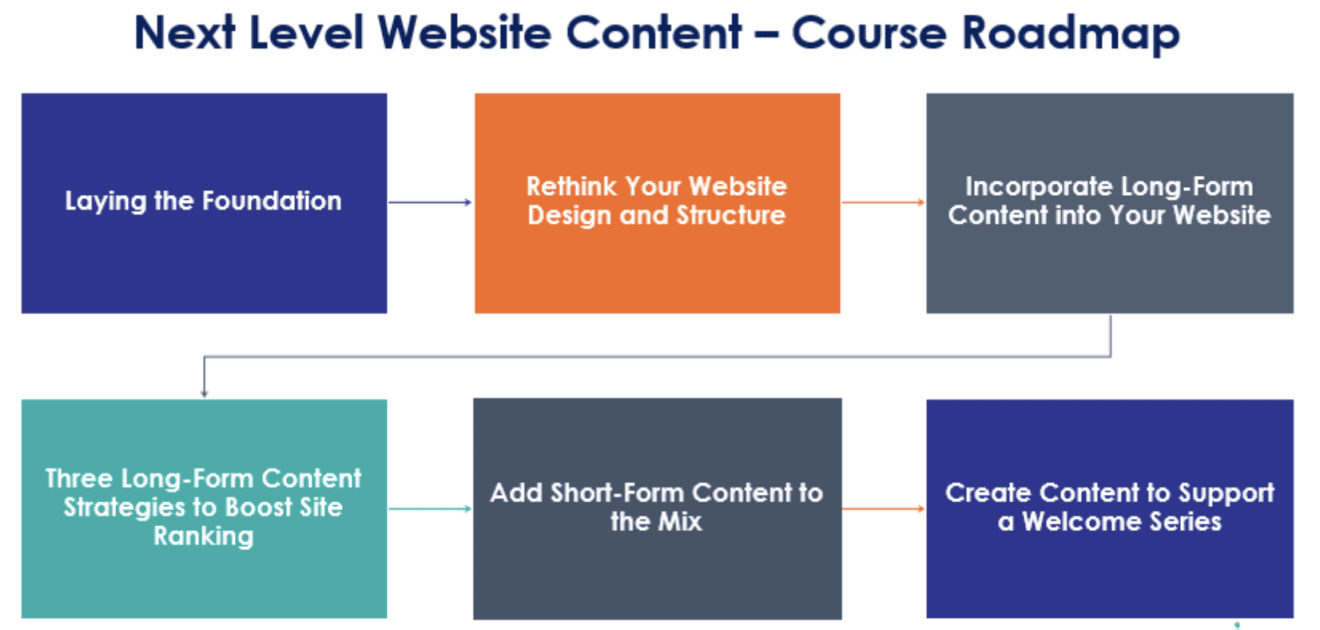 Next Level Website Content – Course Roadmap

Laying the Foundation

Rethink Your Website Design and Structure

Incorporate Long-Form Content into Your Website

Three Long-Form Content Strategies to Boost Site Ranking

Add Short-Form Content to the Mix

Create Content to Support a Welcome Series